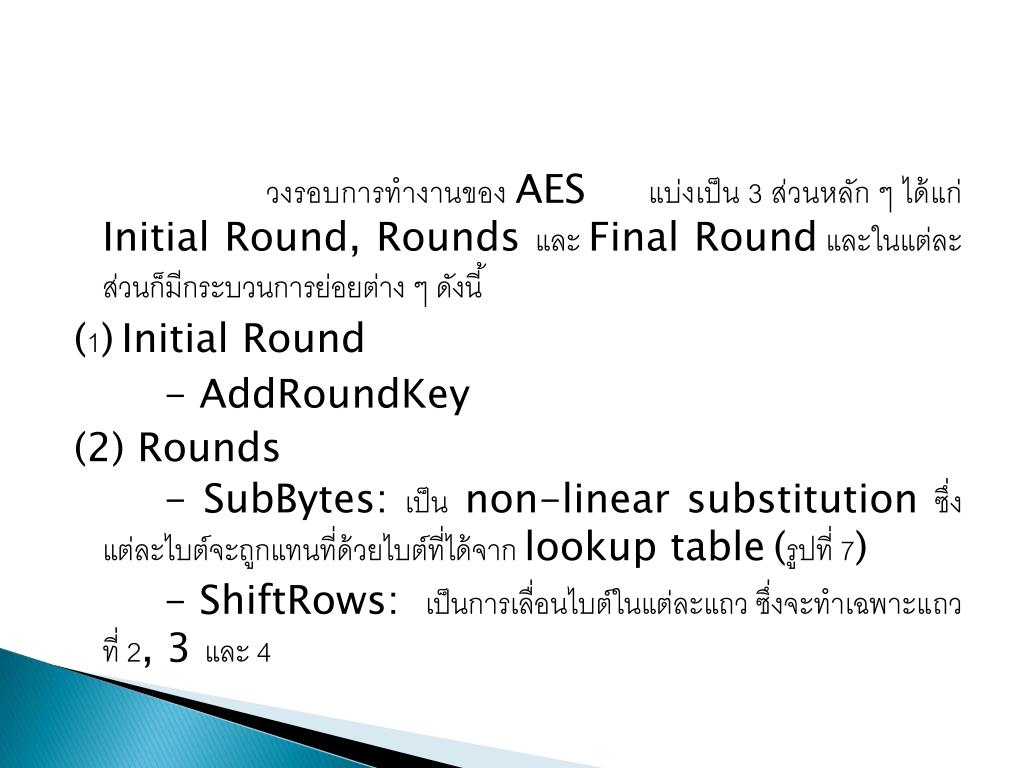 วงรอบการทำงานของ AES แบ่งเป็น 3 ส่วนหลัก ๆ ได้แก่ Initial Round, Rounds และ Final Round และในแต่ละส่วนก็มีกระบวนการย่อยต่าง ๆ ดังนี้

(1) Initial Round

- AddRoundKey

(2) Rounds

- SubBytes: เป็น non-linear substitution ซึ่งแต่ละไบต์จะถูกแทนที่ด้วยไบต์ที่ได้จาก lookup table (รูปที่ 7)

- ShiftRows: เป็นการเลื่อนไบต์ในแต่ละแถว ซึ่งจะทำเฉพาะแถวที่ 2, 3 และ 4